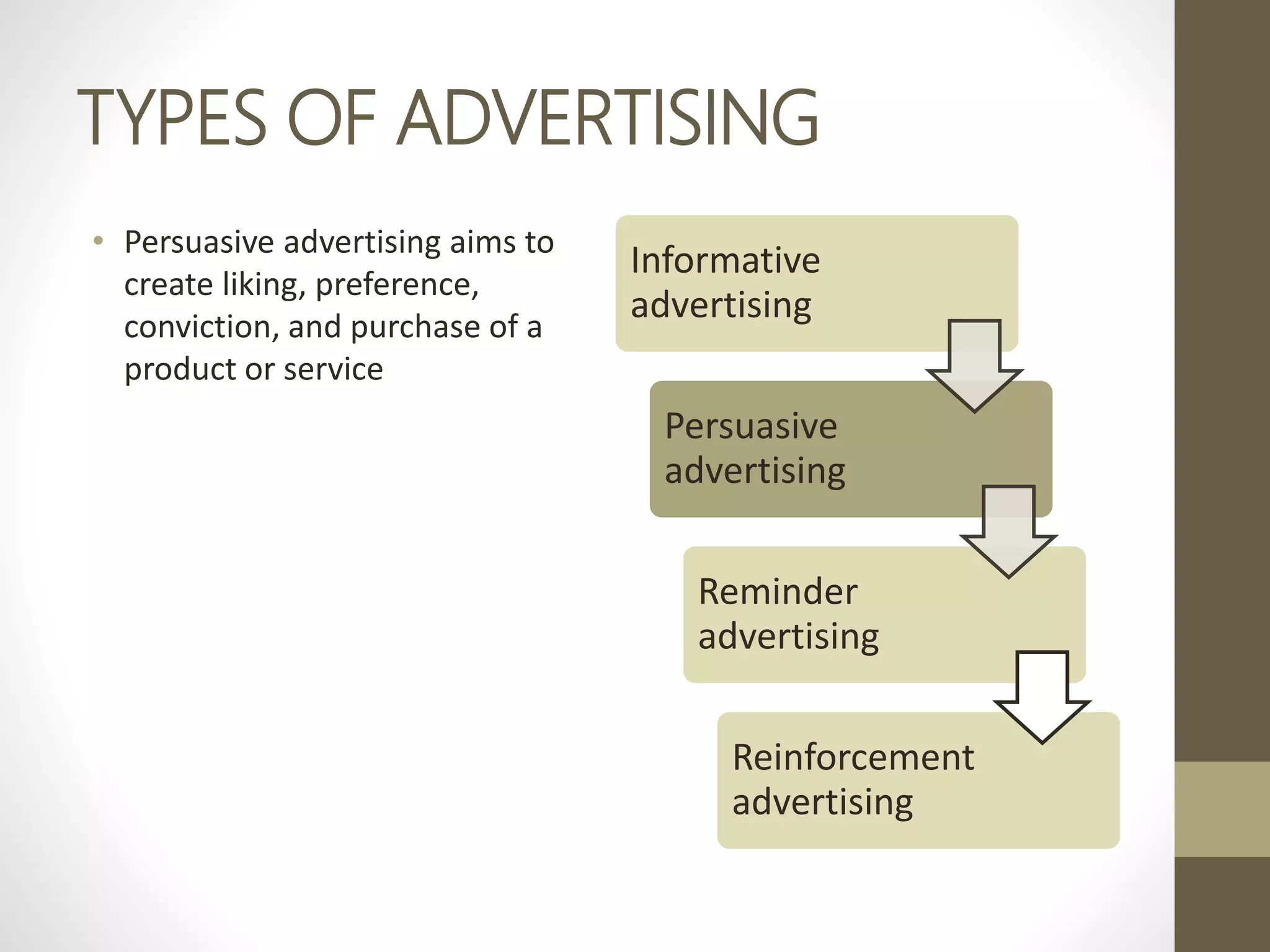 TYPES OF ADVERTISING

• Persuasive advertising aims to create liking, preference, conviction, and purchase of a product or service

Informative advertising

Persuasive advertising

Reminder advertising

Reinforcement advertising